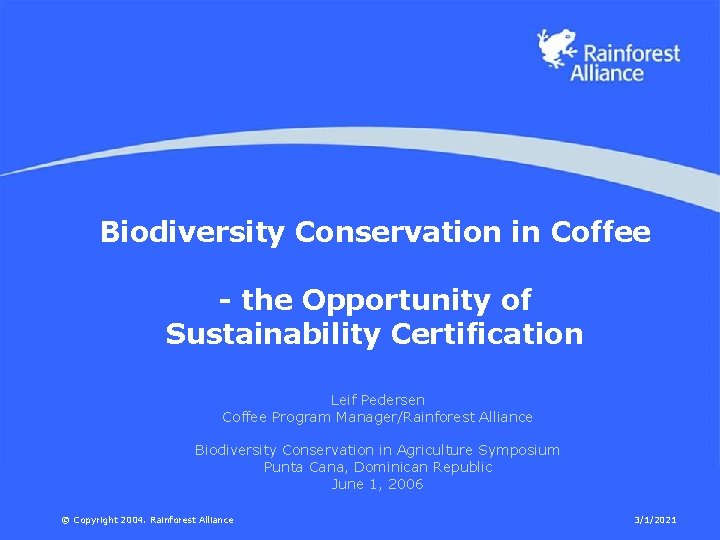 Rainforest Alliance

Biodiversity Conservation in Coffee

- the Opportunity of Sustainability Certification

Leif Pedersen
Coffee Program Manager/Rainforest Alliance

Biodiversity Conservation in Agriculture Symposium
Punta Cana, Dominican Republic
June 1, 2006

© Copyright 2004. Rainforest Alliance

3/1/2021